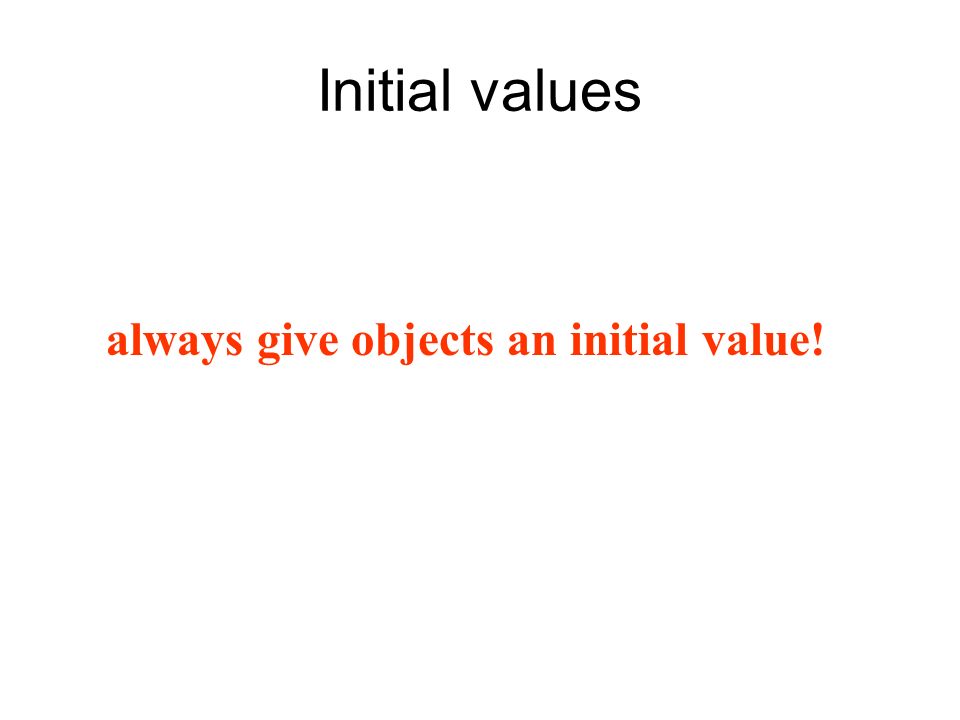 Initial values

always give objects an initial value!